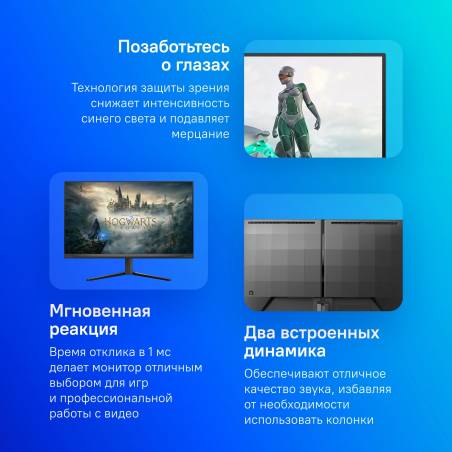 Позаботьтесь о глазах

Технология защиты зрения снижает интенсивность синего света и подавляет мерцание

HOGWARTS

Мгновенная реакция

Время отклика в 1 мс делает монитор отличным выбором для игр и профессиональной работы с видео

Два встроенных динамика

Обеспечивают отличное качество звука, избавляя от необходимости использовать колонки